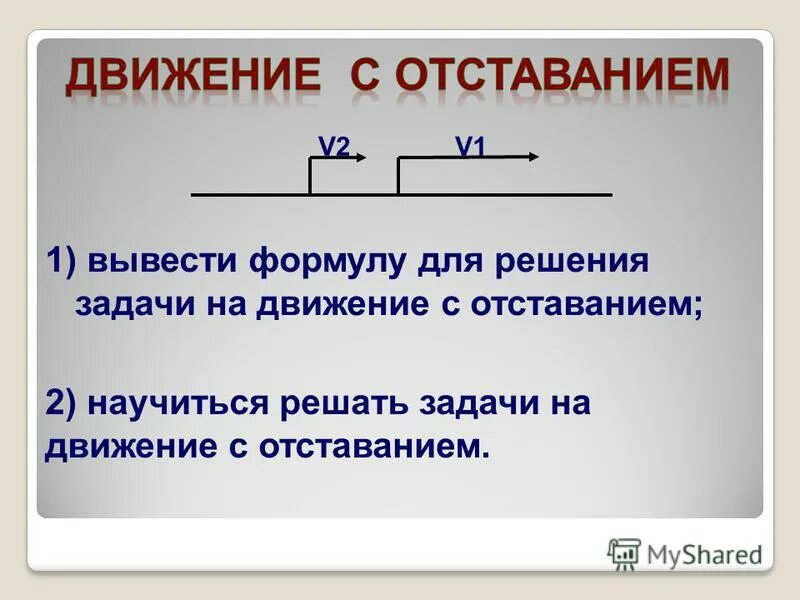 ДВИЖЕНИЕ С ОТСТАВАНИЕМ

V2 V1

1) вывести формулу для решения задачи на движение с отставанием;

2) научиться решать задачи на движение с отставанием.

MyShared